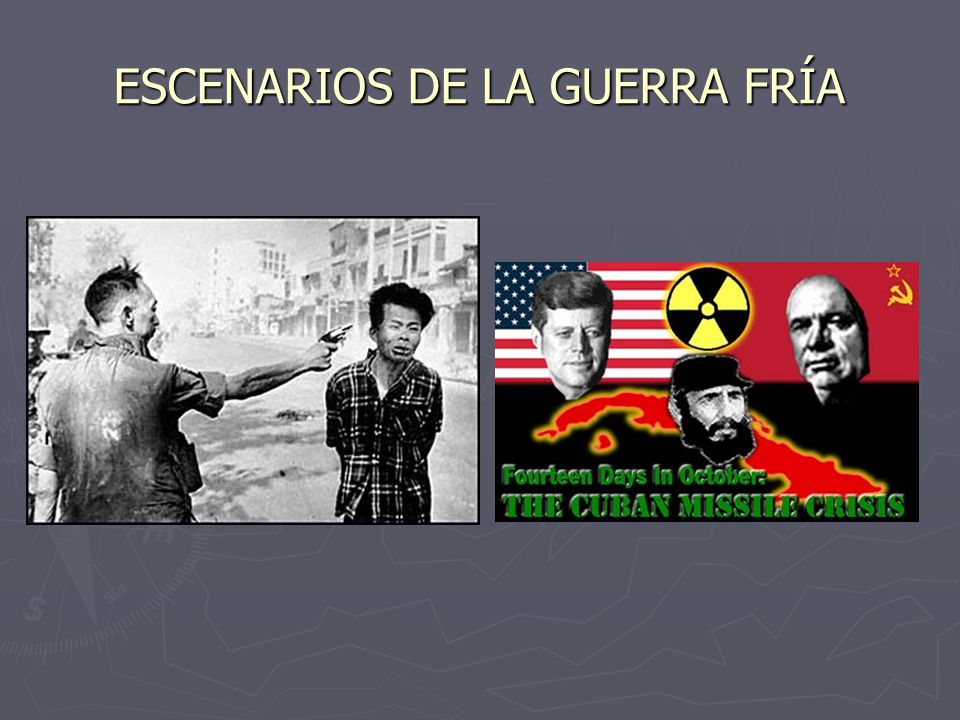 ESCENARIOS DE LA GUERRA FRÍA

Fourteen Days In October:
THE CUBAN MISSILE CRISIS